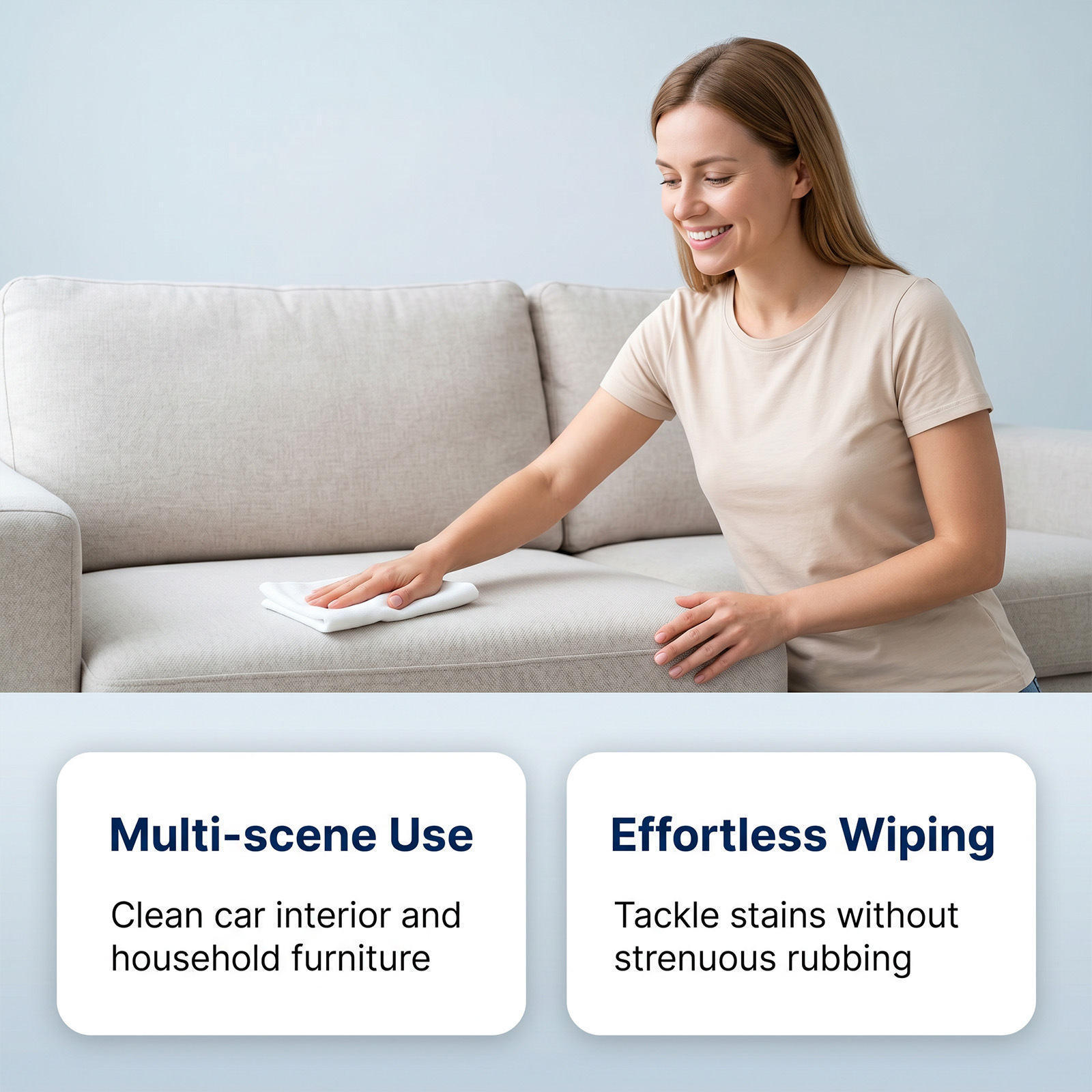 Multi-scene Use

Clean car interior and household furniture

Effortless Wiping

Tackle stains without strenuous rubbing